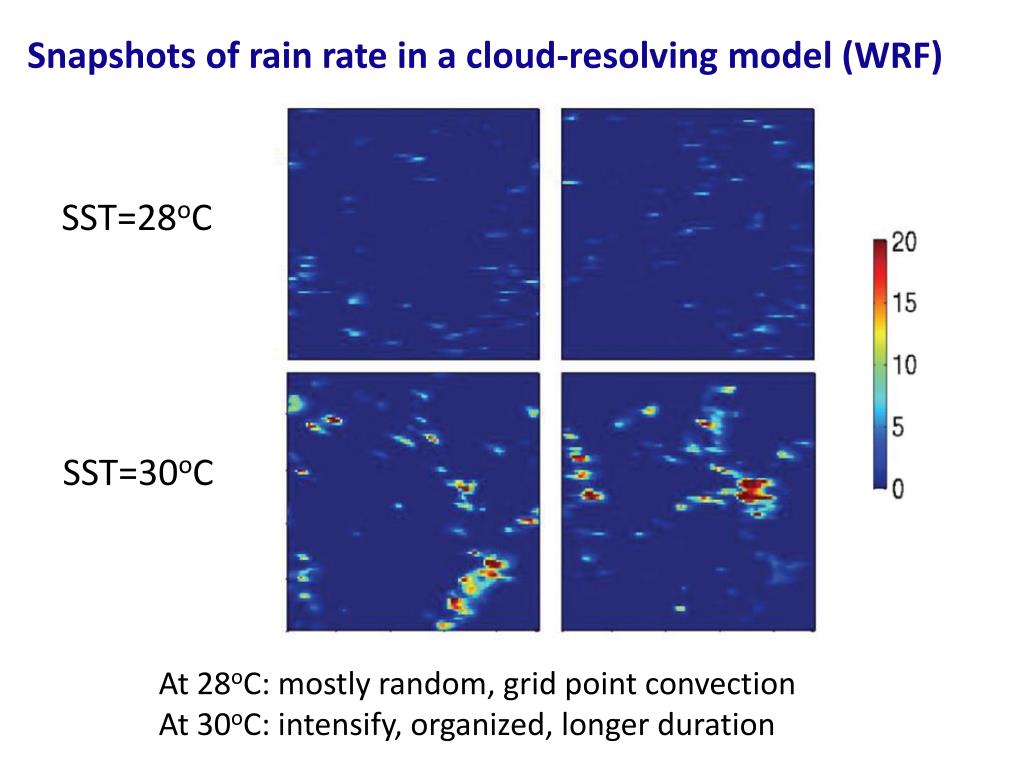 Snapshots of rain rate in a cloud-resolving model (WRF)

SST=28$^o$C

SST=30$^o$C

20
15
10
5
0

At 28$^o$C: mostly random, grid point convection
At 30$^o$C: intensify, organized, longer duration